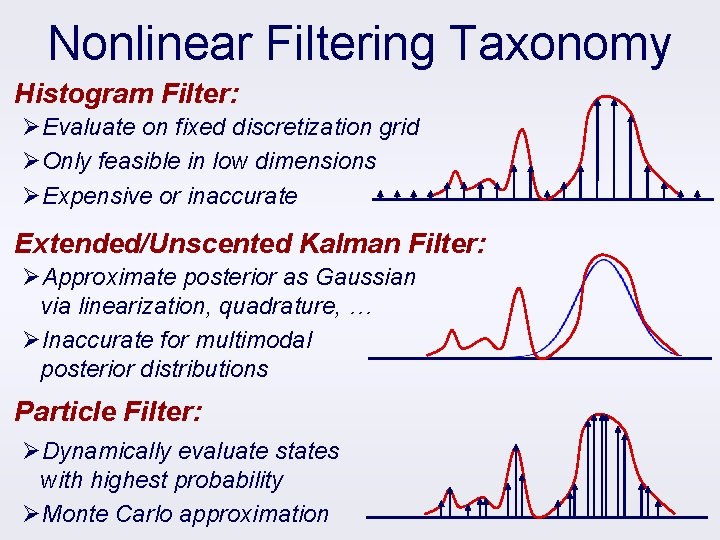 Nonlinear Filtering Taxonomy

Histogram Filter:

➢Evaluate on fixed discretization grid

➢Only feasible in low dimensions

➢Expensive or inaccurate

Extended/Unscented Kalman Filter:

➢Approximate posterior as Gaussian via linearization, quadrature, …

➢Inaccurate for multimodal posterior distributions

Particle Filter:

➢Dynamically evaluate states with highest probability

➢Monte Carlo approximation